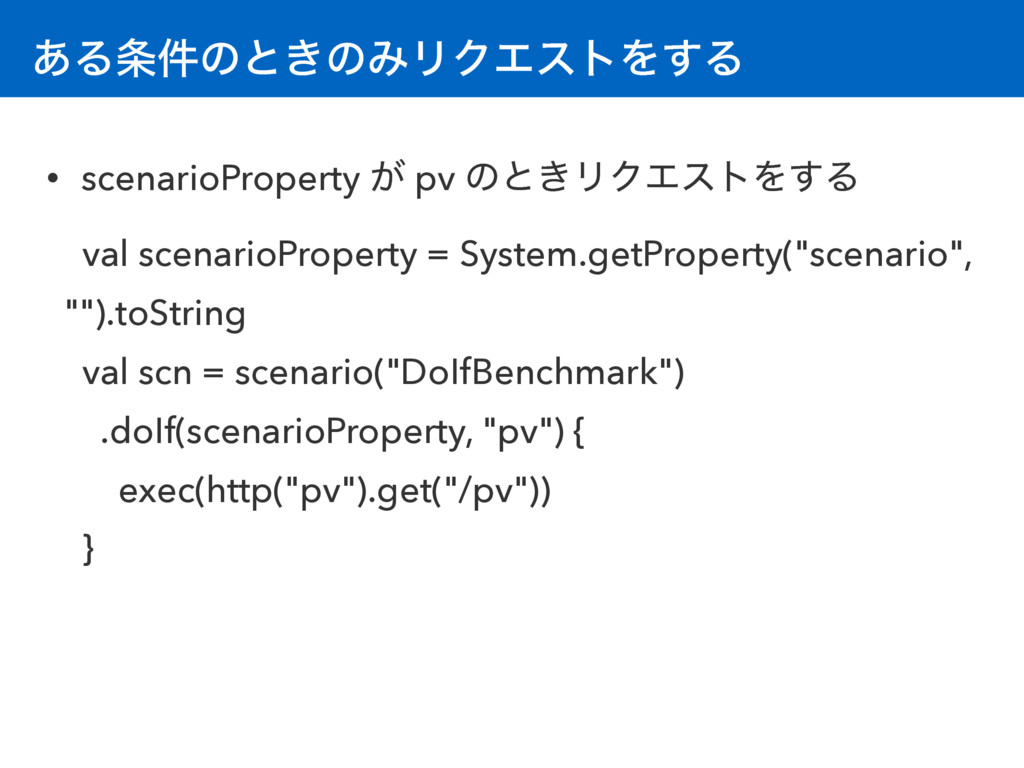 ある条件のときのみリクエストをする

• scenarioProperty が pv のときリクエストをする

val scenarioProperty = System.getProperty("scenario", "").toString
val scn = scenario("DoIfBenchmark")
.doIf(scenarioProperty, "pv") {
exec(http("pv").get("/pv"))
}